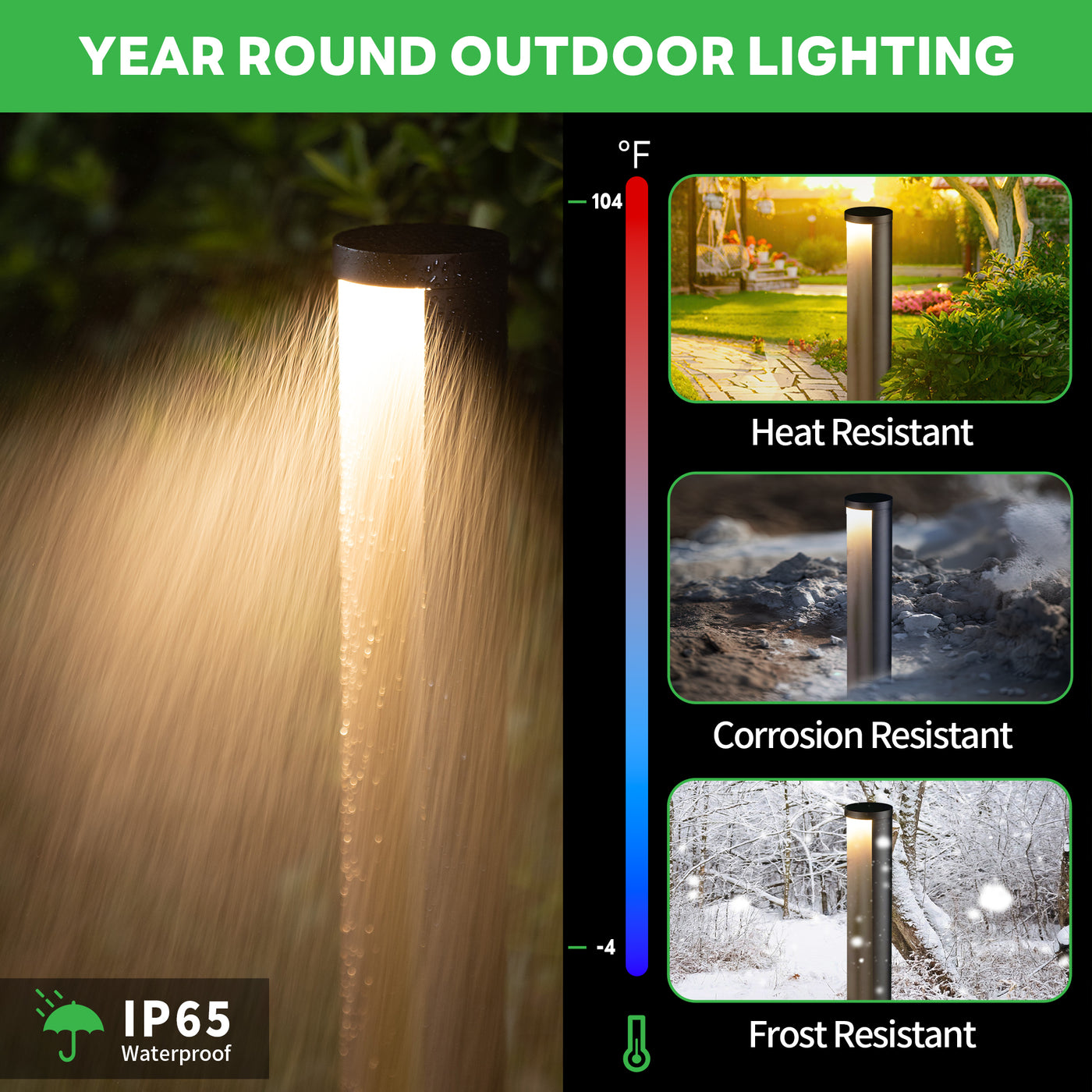 YEAR ROUND OUTDOOR LIGHTING

°F

104

-4

Heat Resistant

Corrosion Resistant

Frost Resistant

IP65
Waterproof